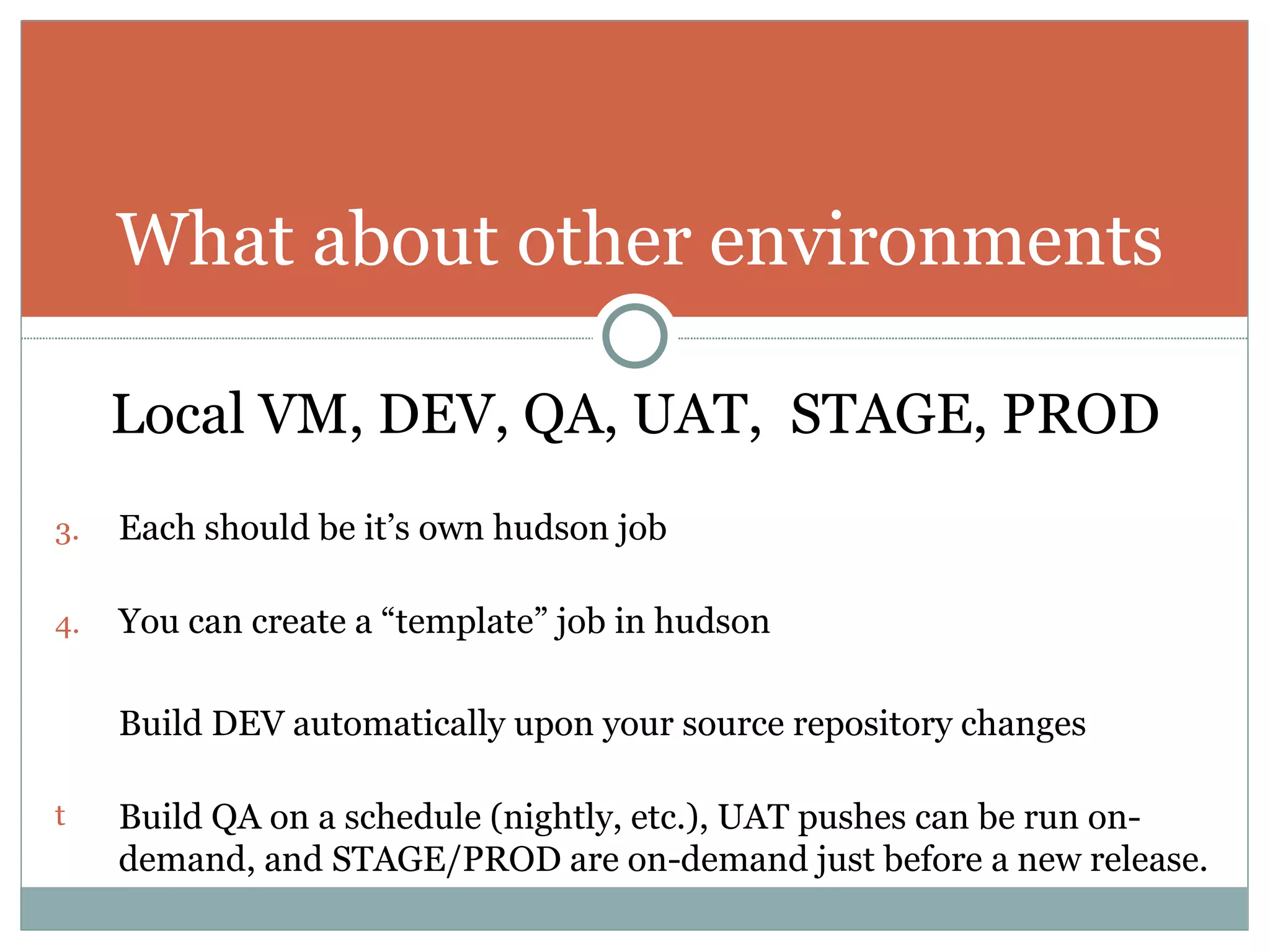 What about other environments

Local VM, DEV, QA, UAT, STAGE, PROD

3. Each should be it’s own hudson job

4. You can create a “template” job in hudson

Build DEV automatically upon your source repository changes

t Build QA on a schedule (nightly, etc.), UAT pushes can be run on-demand, and STAGE/PROD are on-demand just before a new release.